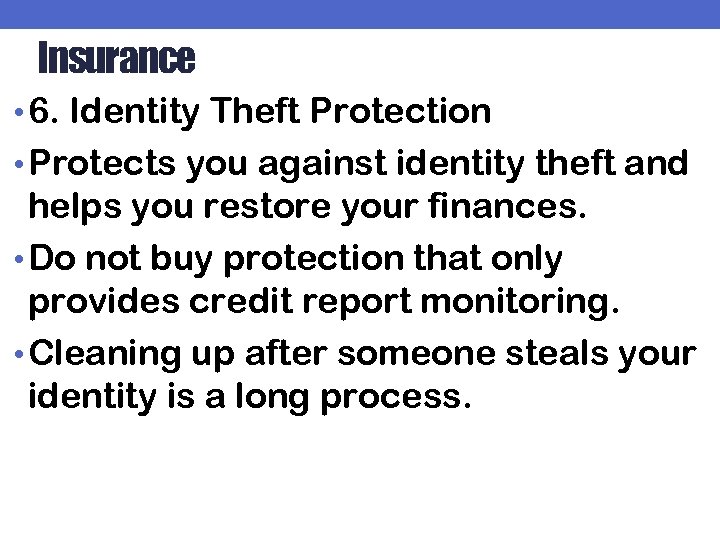 Insurance

• 6. Identity Theft Protection

• Protects you against identity theft and helps you restore your finances.

• Do not buy protection that only provides credit report monitoring.

• Cleaning up after someone steals your identity is a long process.